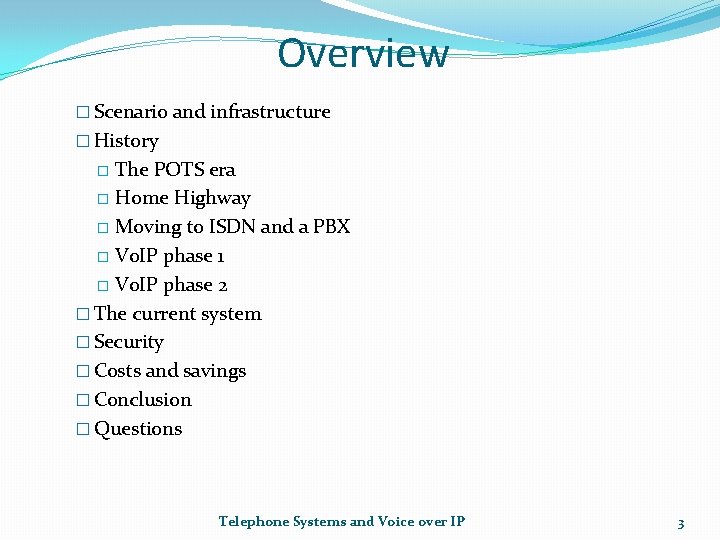 Overview

□ Scenario and infrastructure
□ History
□ The POTS era
□ Home Highway
□ Moving to ISDN and a PBX
□ VoIP phase 1
□ VoIP phase 2
□ The current system
□ Security
□ Costs and savings
□ Conclusion
□ Questions

Telephone Systems and Voice over IP

3